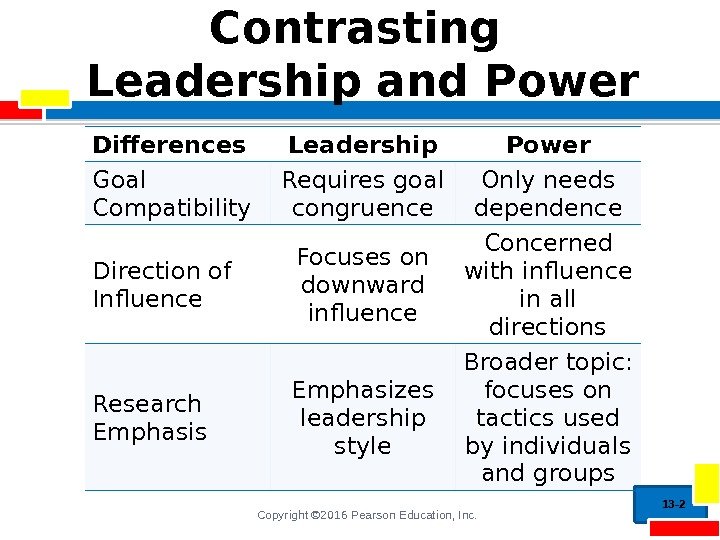 Contrasting Leadership and Power

| Differences | Leadership | Power |
|---|---|---|
| Goal Compatibility | Requires goal congruence | Only needs dependence |
| Direction of Influence | Focuses on downward influence | Concerned with influence in all directions |
| Research Emphasis | Emphasizes leadership style | Broader topic: focuses on tactics used by individuals and groups |

Copyright ©2016 Pearson Education, Inc.

13-2